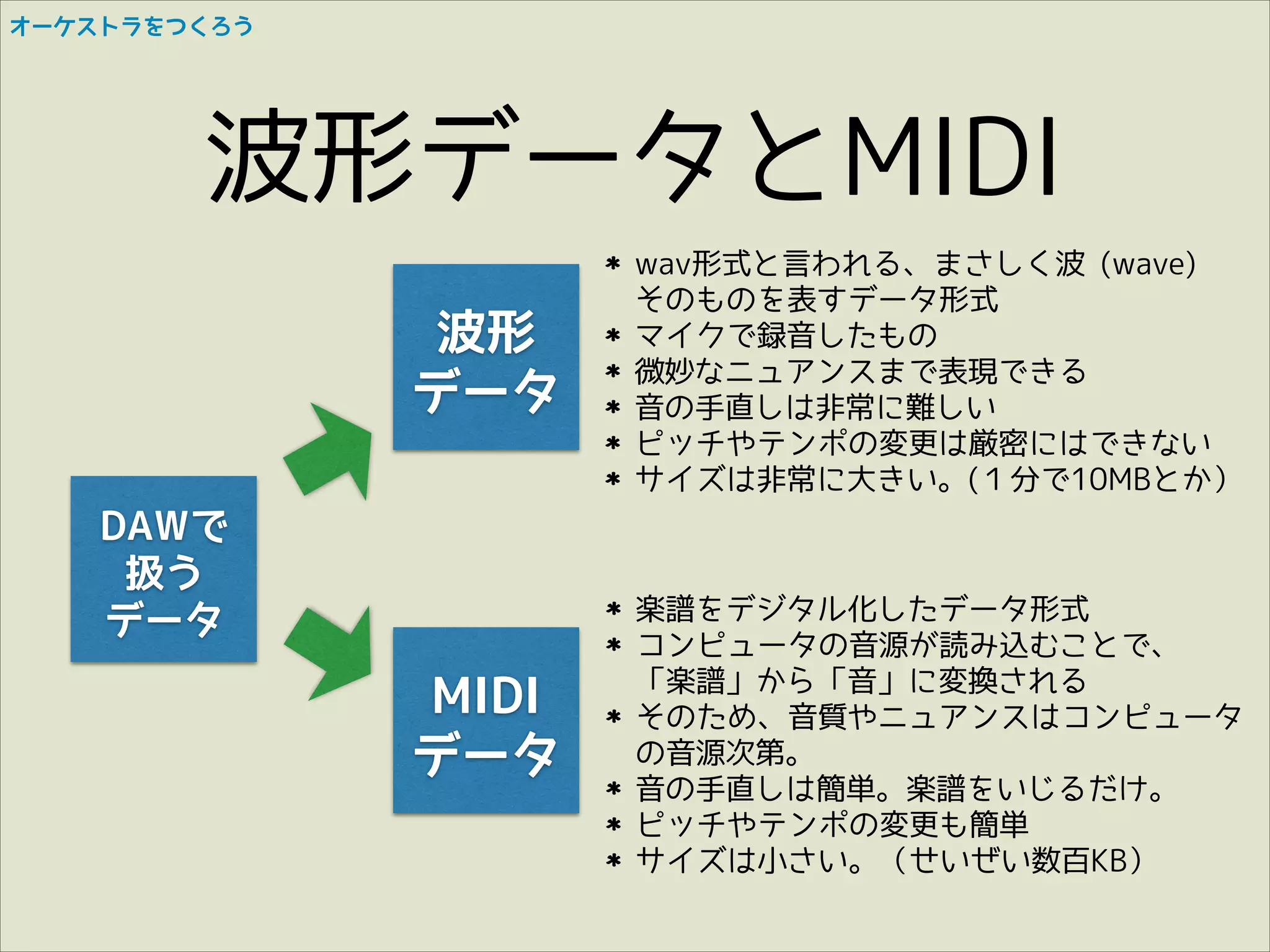 オーケストラをつくろう

波形データとMIDI

DAWで扱うデータ

波形データ

* wav形式と言われる、まさしく波（wave）そのものを表すデータ形式
* マイクで録音したもの
* 微妙なニュアンスまで表現できる
* 音の手直しは非常に難しい
* ピッチやテンポの変更は厳密にはできない
* サイズは非常に大きい。（１分で10MBとか）

MIDIデータ

* 楽譜をデジタル化したデータ形式
* コンピュータの音源が読み込むことで、「楽譜」から「音」に変換される
* そのため、音質やニュアンスはコンピュータの音源次第。
* 音の手直しは簡単。楽譜をいじるだけ。
* ピッチやテンポの変更も簡単
* サイズは小さい。（せいぜい数百KB）